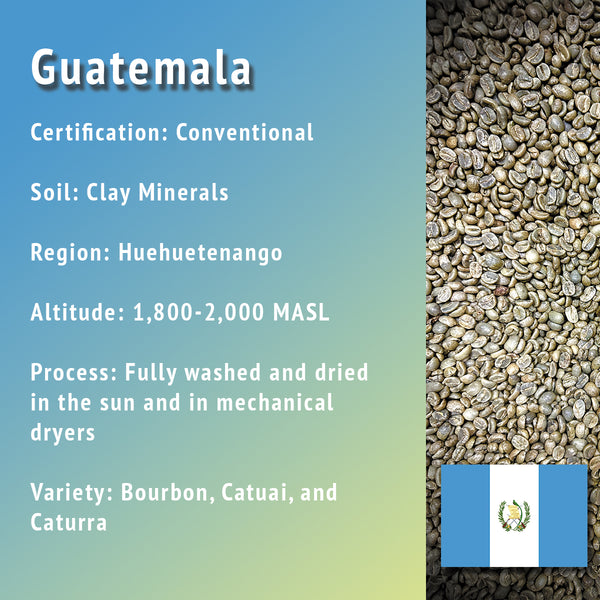 Guatemala

Certification: Conventional

Soil: Clay Minerals

Region: Huehuetenango

Altitude: 1,800-2,000 MASL

Process: Fully washed and dried in the sun and in mechanical dryers

Variety: Bourbon, Catuai, and Caturra